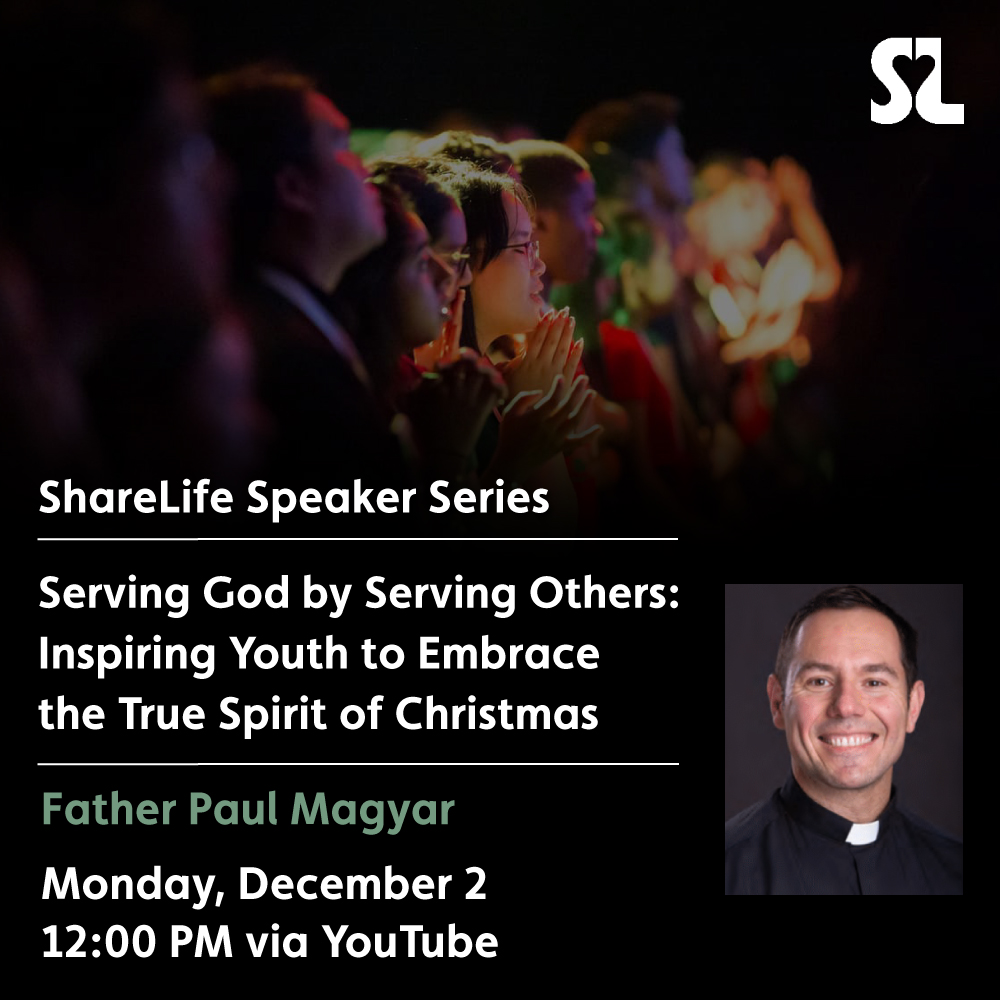 SL

ShareLife Speaker Series

Serving God by Serving Others: Inspiring Youth to Embrace the True Spirit of Christmas

Father Paul Magyar

Monday, December 2
12:00 PM via YouTube